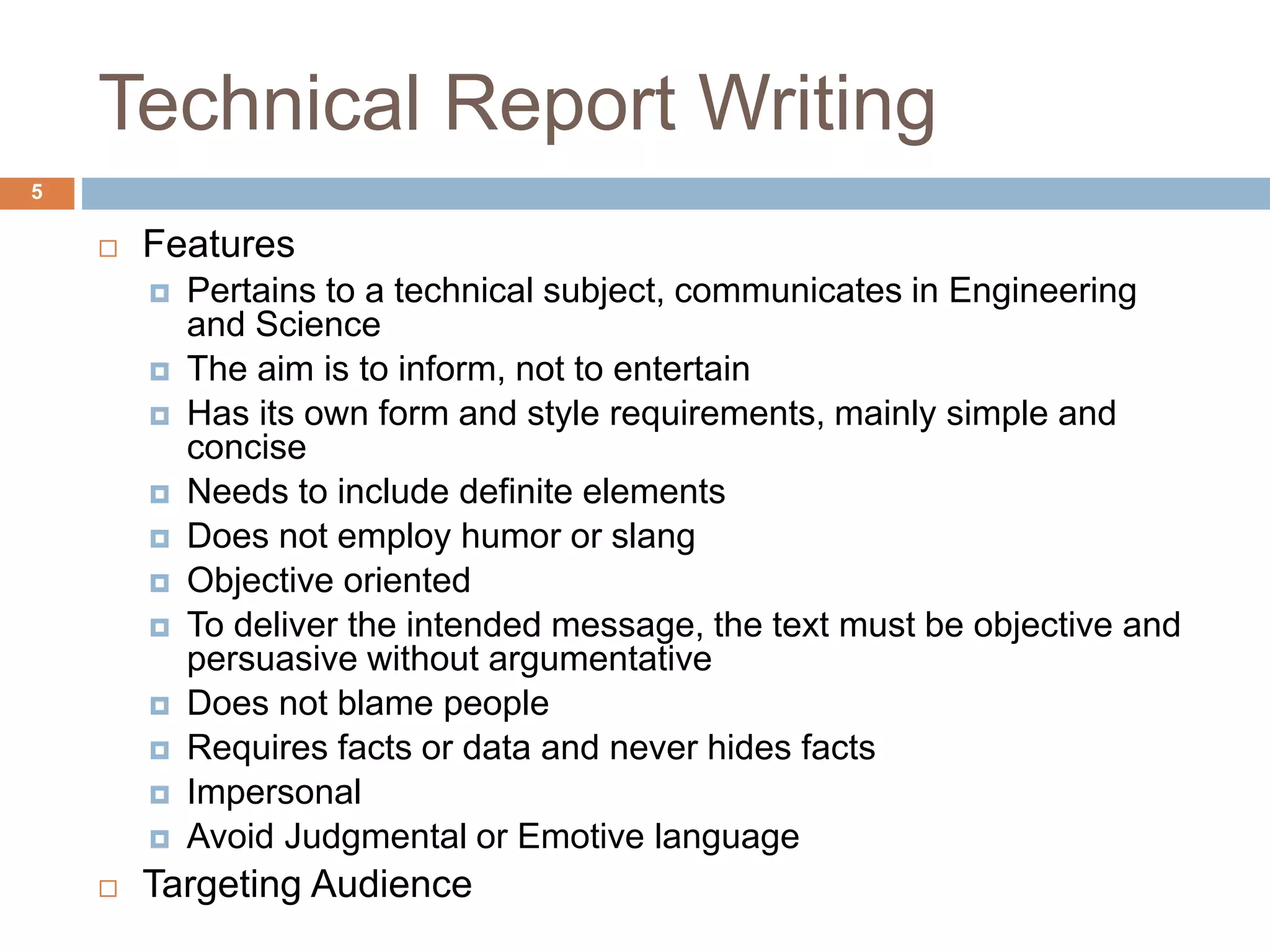 Technical Report Writing

5

Features

Pertains to a technical subject, communicates in Engineering and Science

The aim is to inform, not to entertain

Has its own form and style requirements, mainly simple and concise

Needs to include definite elements

Does not employ humor or slang

Objective oriented

To deliver the intended message, the text must be objective and persuasive without argumentative

Does not blame people

Requires facts or data and never hides facts

Impersonal

Avoid Judgmental or Emotive language

Targeting Audience